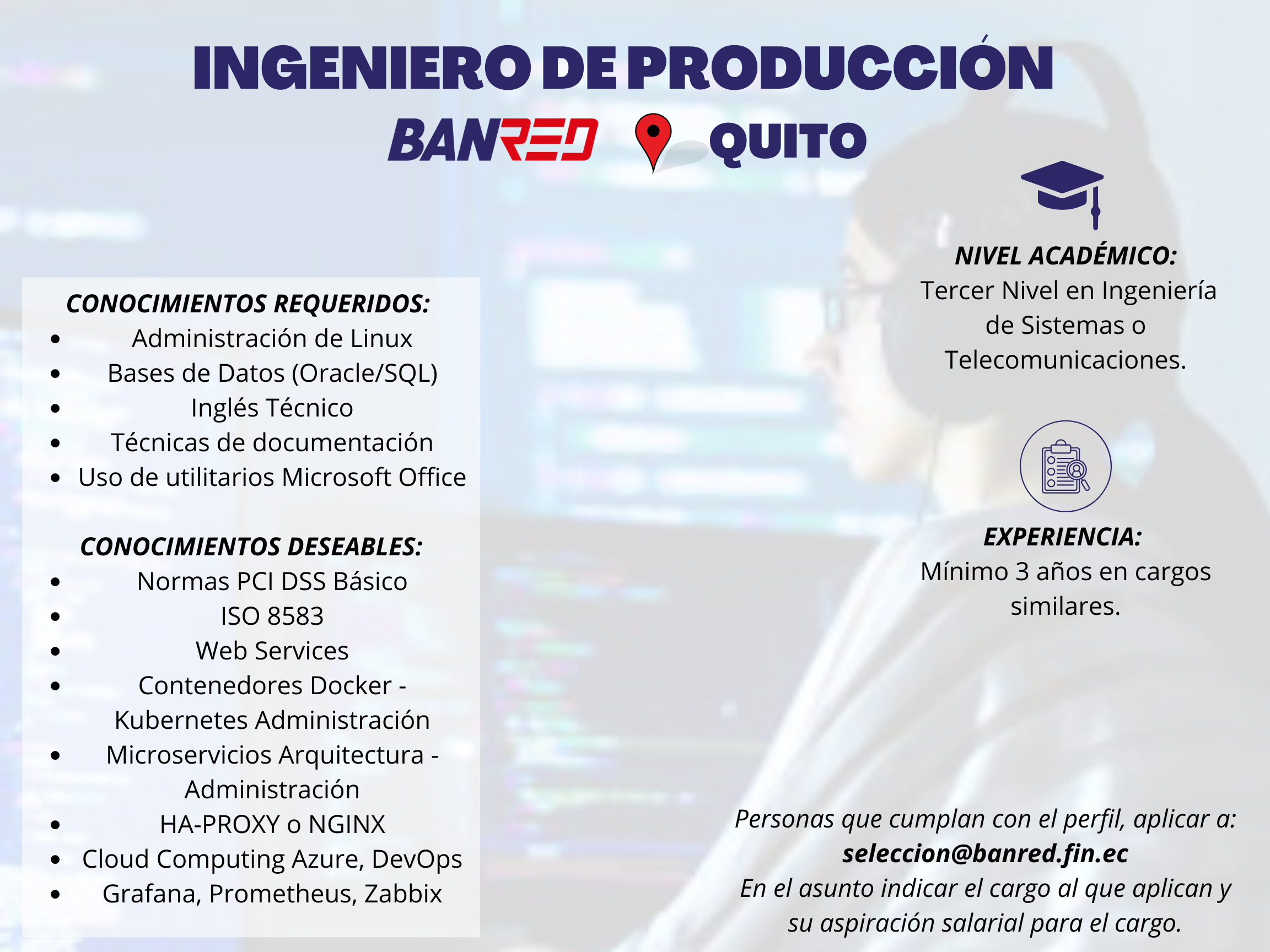 INGENIERO DE PRODUCCIÓN

BANRED QUITO

CONOCIMIENTOS REQUERIDOS:
- Administración de Linux
- Bases de Datos (Oracle/SQL)
- Inglés Técnico
- Técnicas de documentación
- Uso de utilitarios Microsoft Office

CONOCIMIENTOS DESEABLES:
- Normas PCI DSS Básico
- ISO 8583
- Web Services
- Contenedores Docker - Kubernetes Administración
- Microservicios Arquitectura - Administración
- HA-PROXY o NGINX
- Cloud Computing Azure, DevOps
- Grafana, Prometheus, Zabbix

NIVEL ACADÉMICO:
Tercer Nivel en Ingeniería de Sistemas o Telecomunicaciones.

EXPERIENCIA:
Mínimo 3 años en cargos similares.

Personas que cumplan con el perfil, aplicar a:
seleccion@banred.fin.ec
En el asunto indicar el cargo al que aplican y su aspiración salarial para el cargo.